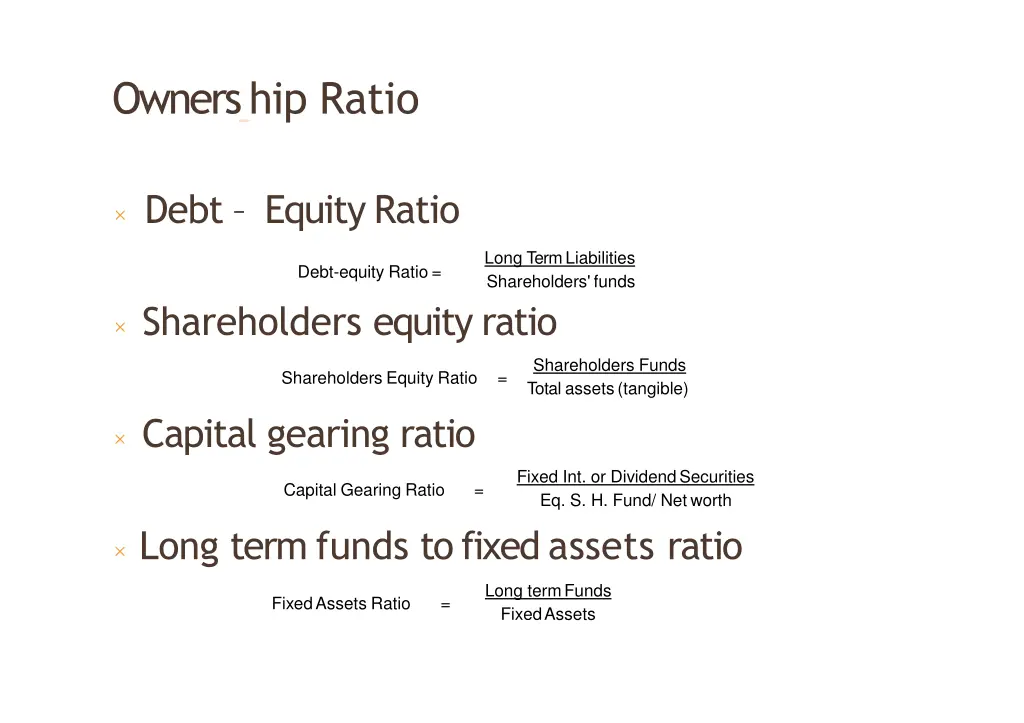 Ownership Ratio

× Debt – Equity Ratio

Debt-equity Ratio = $\frac{\text{Long Term Liabilities}}{\text{Shareholders' funds}}$

× Shareholders equity ratio

Shareholders Equity Ratio = $\frac{\text{Shareholders Funds}}{\text{Total assets (tangible)}}$

× Capital gearing ratio

Capital Gearing Ratio = $\frac{\text{Fixed Int. or Dividend Securities}}{\text{Eq. S. H. Fund/ Net worth}}$

× Long term funds to fixed assets ratio

Fixed Assets Ratio = $\frac{\text{Long term Funds}}{\text{Fixed Assets}}$